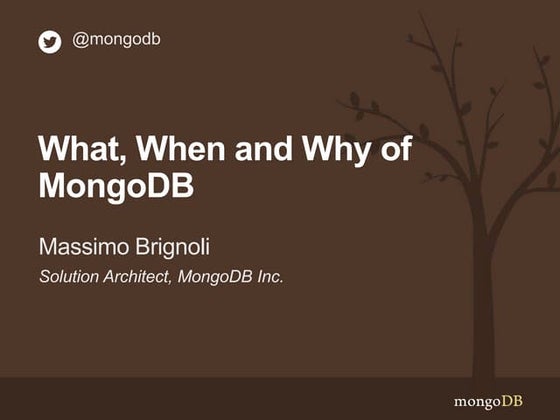 @mongodb

What, When and Why of MongoDB

Massimo Brignoli

Solution Architect, MongoDB Inc.

mongoDB